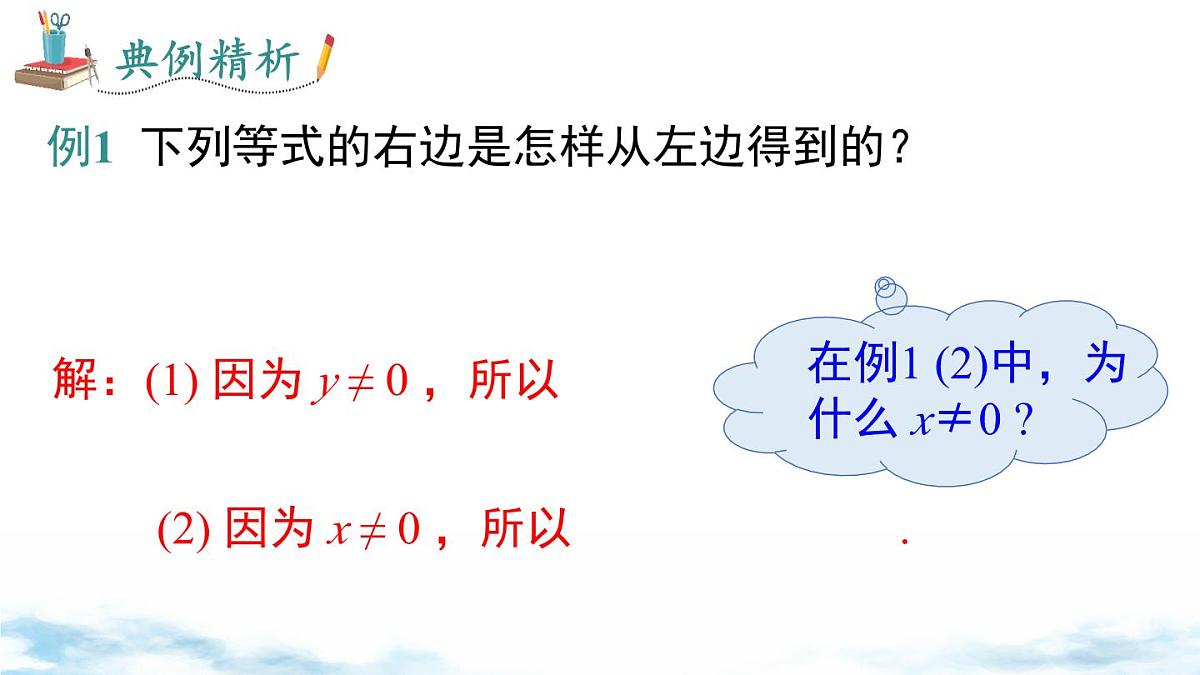 典例精析

例1 下列等式的右边是怎样从左边得到的？

解：(1) 因为 $y \neq 0$，所以

(2) 因为 $x \neq 0$，所以 .

在例1 (2)中，为什么 $x \neq 0$？